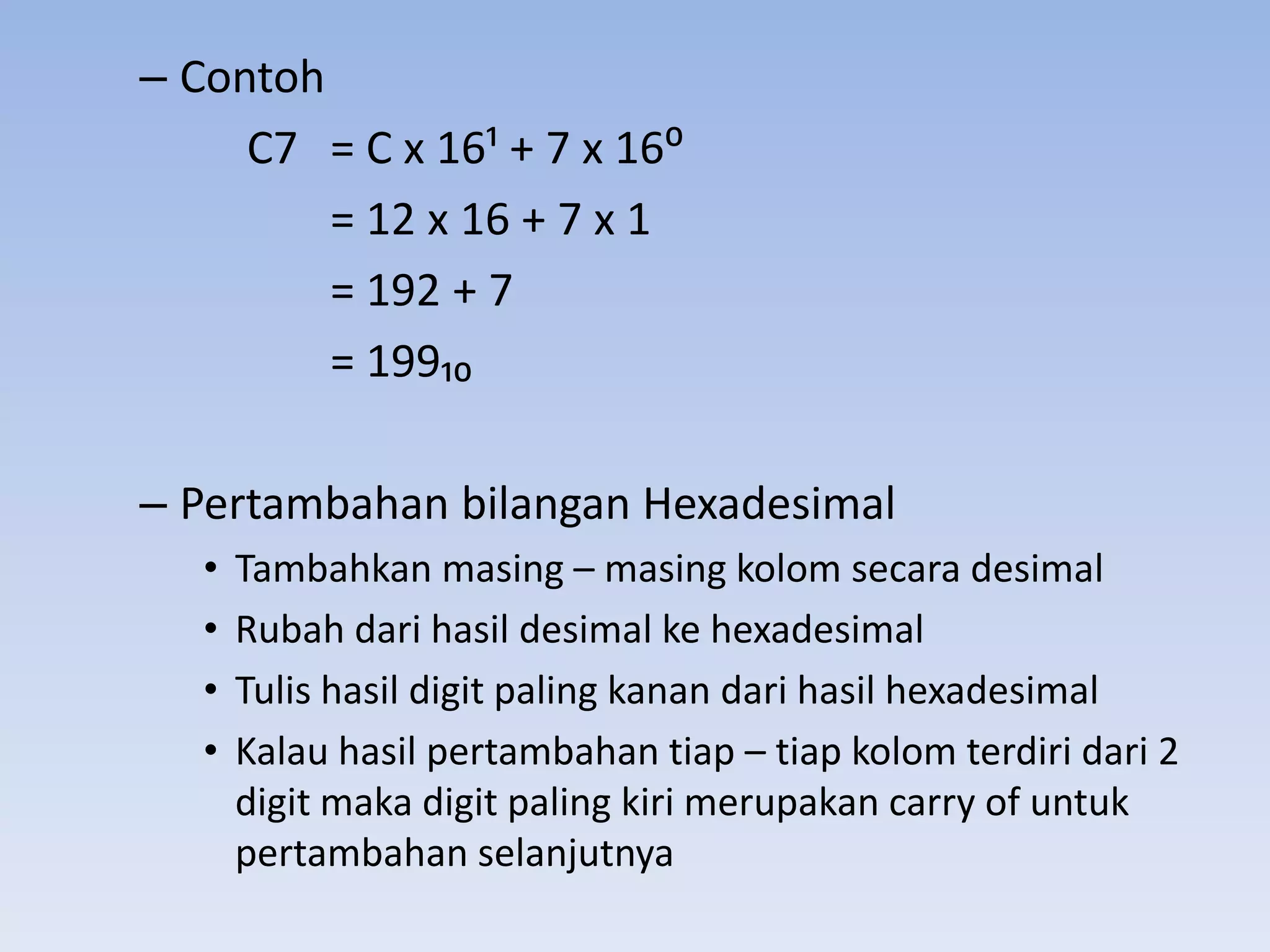 – Contoh

C7 $= C \times 16^1 + 7 \times 16^0$

$= 12 \times 16 + 7 \times 1$

$= 192 + 7$

$= 199_{10}$

– Pertambahan bilangan Hexadesimal

• Tambahkan masing – masing kolom secara desimal

• Rubah dari hasil desimal ke hexadesimal

• Tulis hasil digit paling kanan dari hasil hexadesimal

• Kalau hasil pertambahan tiap – tiap kolom terdiri dari 2 digit maka digit paling kiri merupakan carry of untuk pertambahan selanjutnya